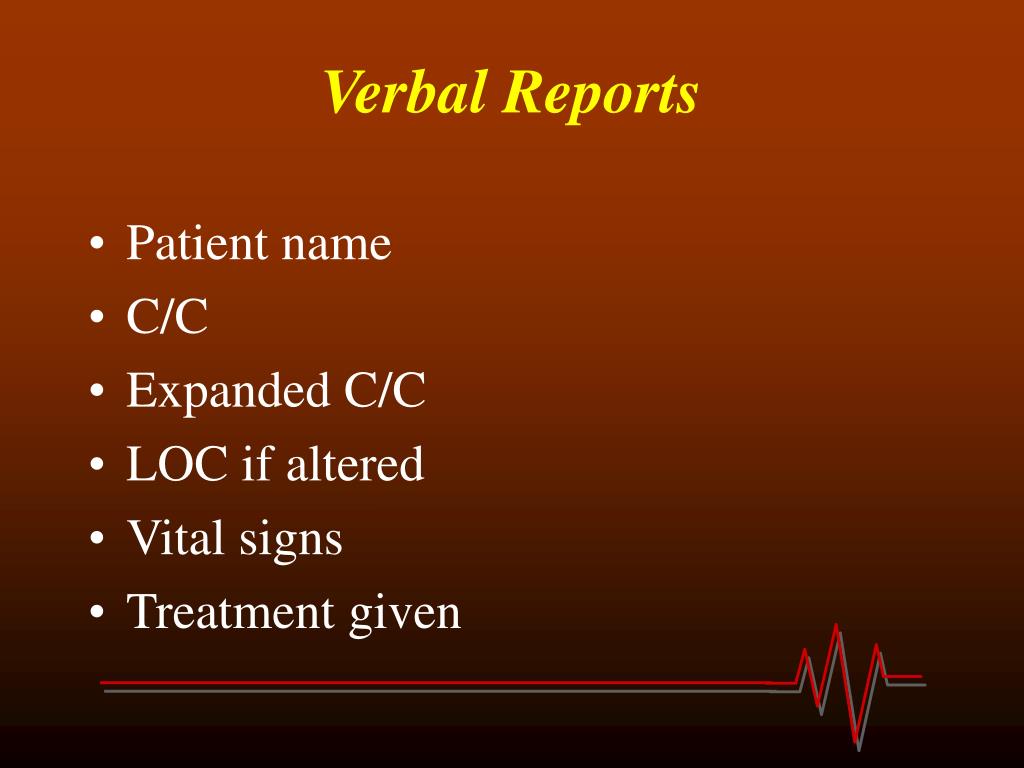 Verbal Reports

• Patient name
• C/C
• Expanded C/C
• LOC if altered
• Vital signs
• Treatment given